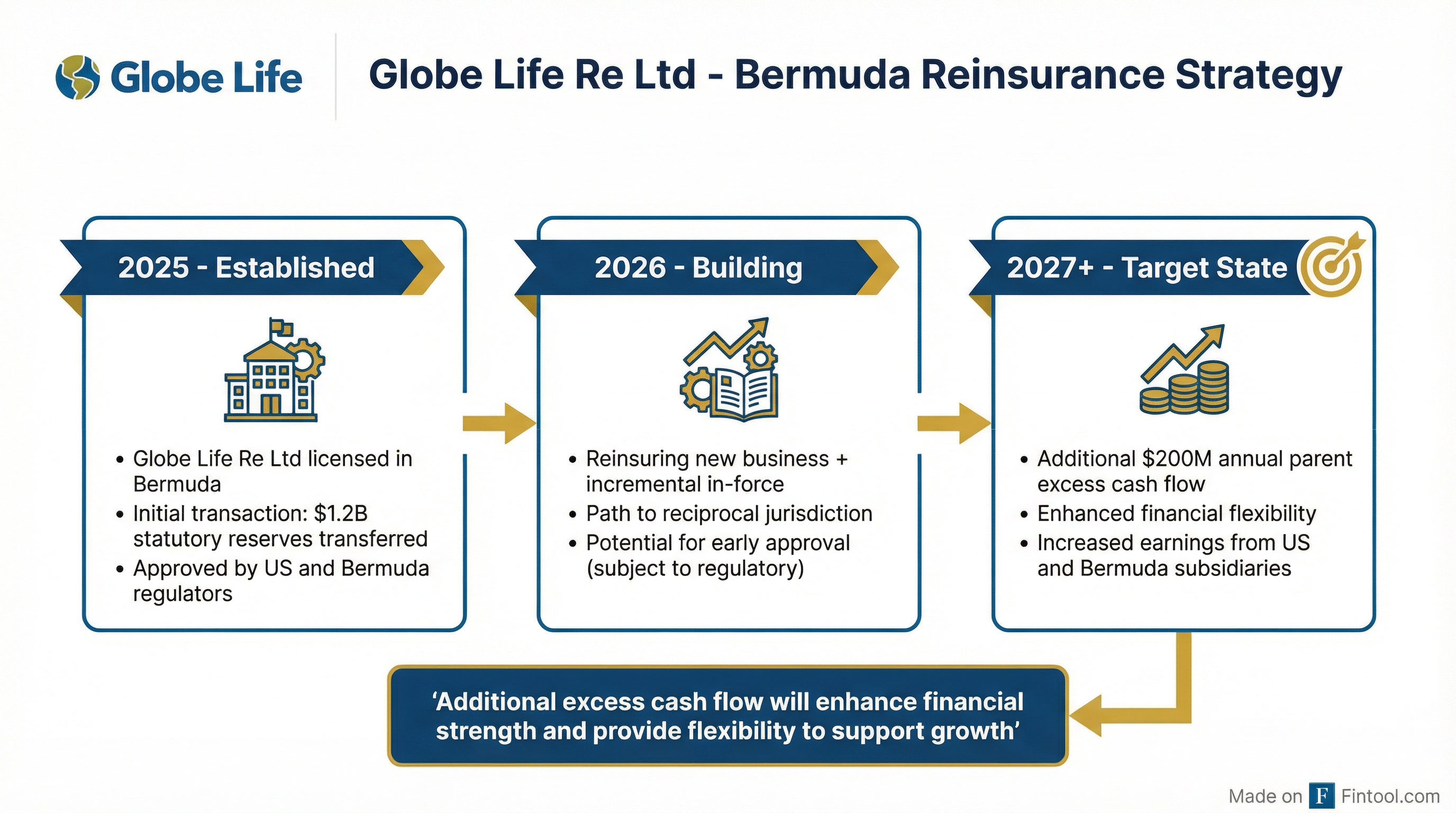 Globe Life

Globe Life Re Ltd - Bermuda Reinsurance Strategy

2025 - Established

• Globe Life Re Ltd licensed in Bermuda
• Initial transaction: $1.2B statutory reserves transferred
• Approved by US and Bermuda regulators

2026 - Building

• Reinsuring new business + incremental in-force
• Path to reciprocal jurisdiction
• Potential for early approval (subject to regulatory)

2027+ - Target State

• Additional $200M annual parent excess cash flow
• Enhanced financial flexibility
• Increased earnings from US and Bermuda subsidiaries

‘Additional excess cash flow will enhance financial strength and provide flexibility to support growth’

Made on F Fintool.com